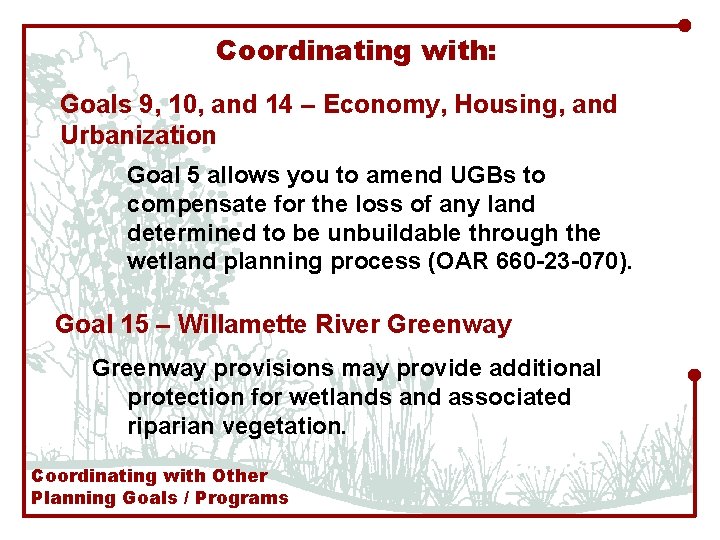 Coordinating with:

Goals 9, 10, and 14 – Economy, Housing, and Urbanization

Goal 5 allows you to amend UGBs to compensate for the loss of any land determined to be unbuildable through the wetland planning process (OAR 660-23-070).

Goal 15 – Willamette River Greenway

Greenway provisions may provide additional protection for wetlands and associated riparian vegetation.

Coordinating with Other Planning Goals / Programs